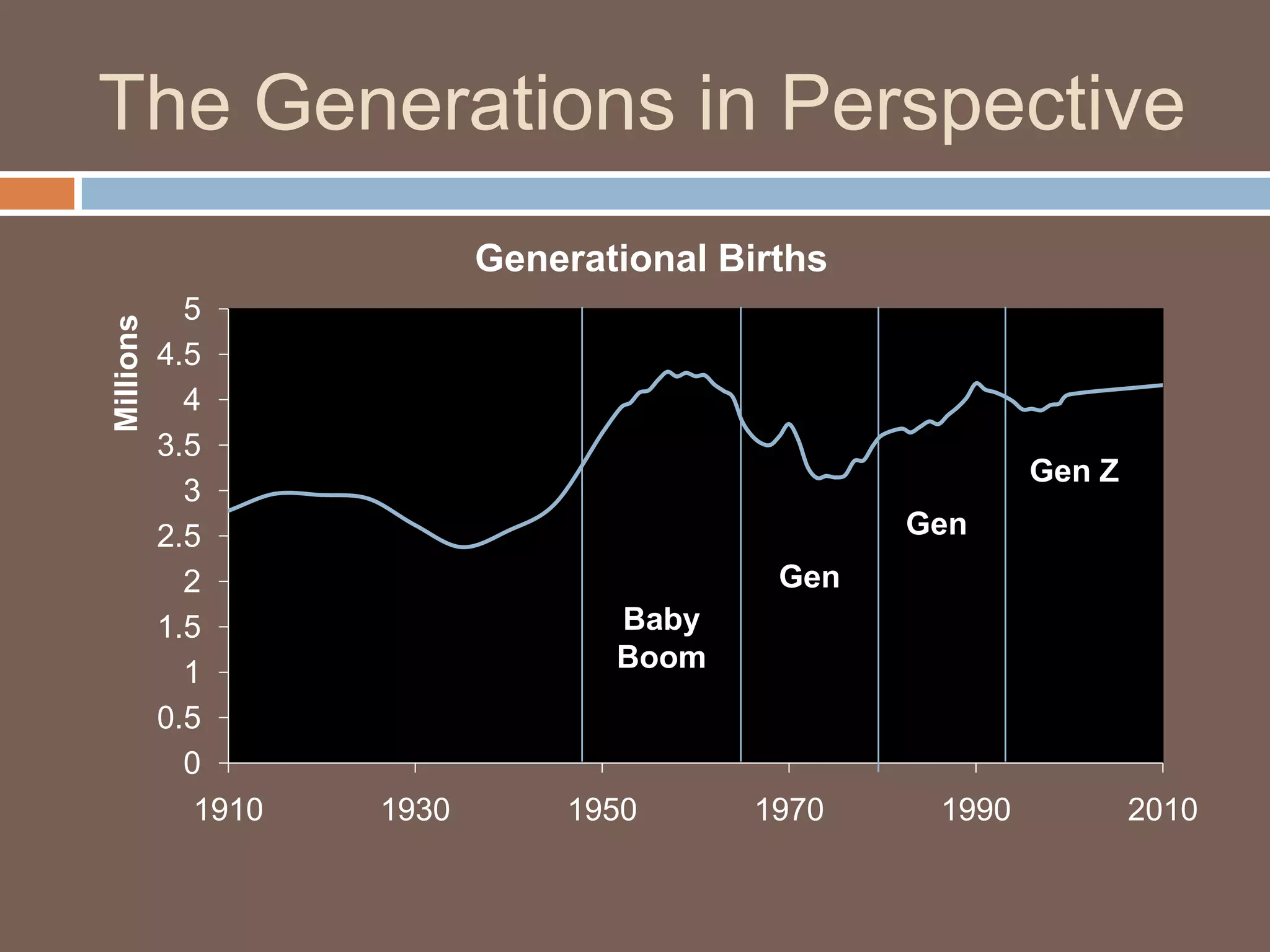 The Generations in Perspective

Generational Births

Millions

5
4.5
4
3.5
3
2.5
2
1.5
1
0.5
0

Baby Boom

Gen

Gen

Gen Z

1910
1930
1950
1970
1990
2010